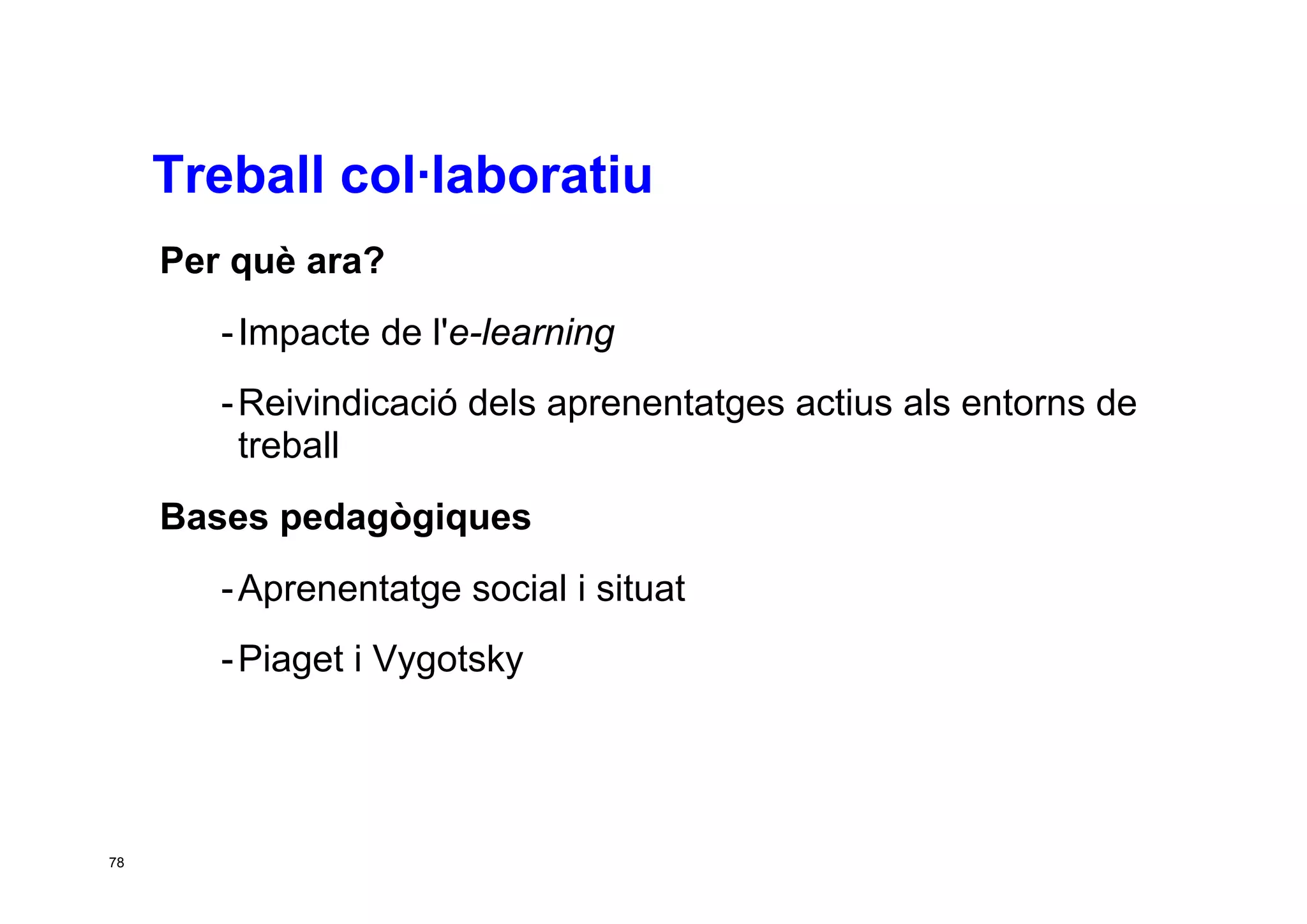 Treball col·laboratiu

Per què ara?

- Impacte de l'e-learning

- Reivindicació dels aprenentatges actius als entorns de treball

Bases pedagògiques

- Aprenentatge social i situat

- Piaget i Vygotsky

78